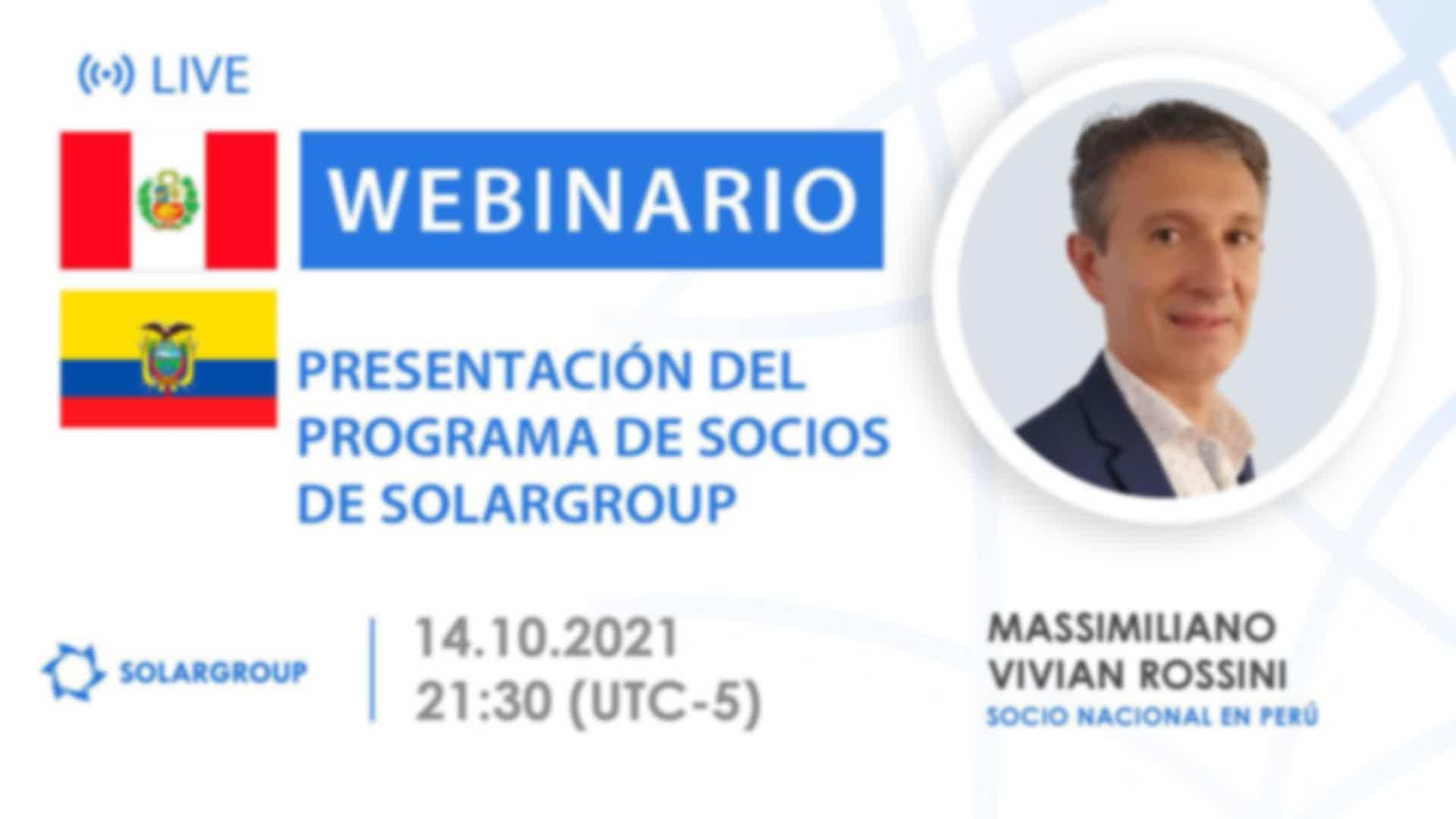 LIVE

WEBINARIO

PRESENTACIÓN DEL PROGRAMA DE SOCIOS DE SOLARGROUP

SOLARGROUP

14.10.2021
21:30 (UTC-5)

MASSIMILIANO VIVIAN ROSSINI
SOCIO NACIONAL EN PERÚ